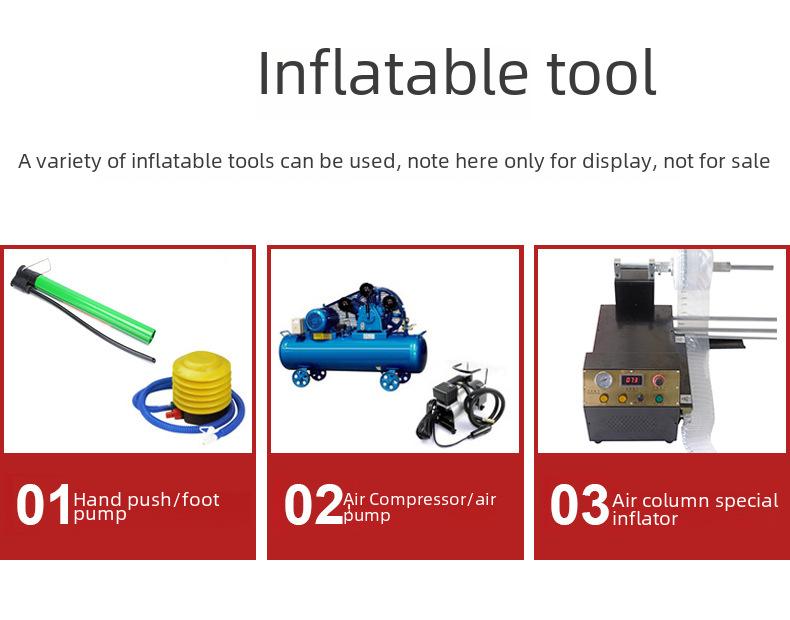 Inflatable tool

A variety of inflatable tools can be used, note here only for display, not for sale

01 Hand push/foot pump

02 Air Compressor/air pump

03 Air column special inflator